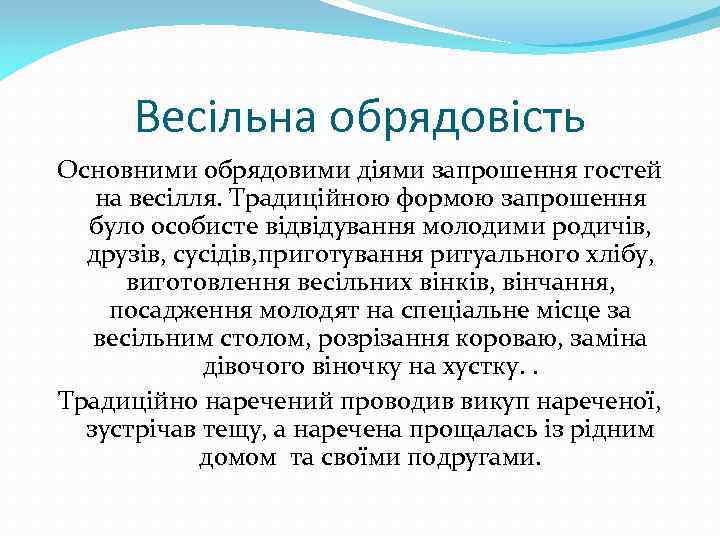 Весільна обрядовість

Основними обрядовими діями запрошення гостей на весілля. Традиційною формою запрошення було особисте відвідування молодими родичів, друзів, сусідів,приготування ритуального хлібу, виготовлення весільних вінків, вінчання, посадження молодят на спеціальне місце за весільним столом, розрізання короваю, заміна дівочого віночку на хустку. .

Традиційно наречений проводив викуп нареченої, зустрічав тещу, а наречена прощалась із рідним домом  та своїми подругами.